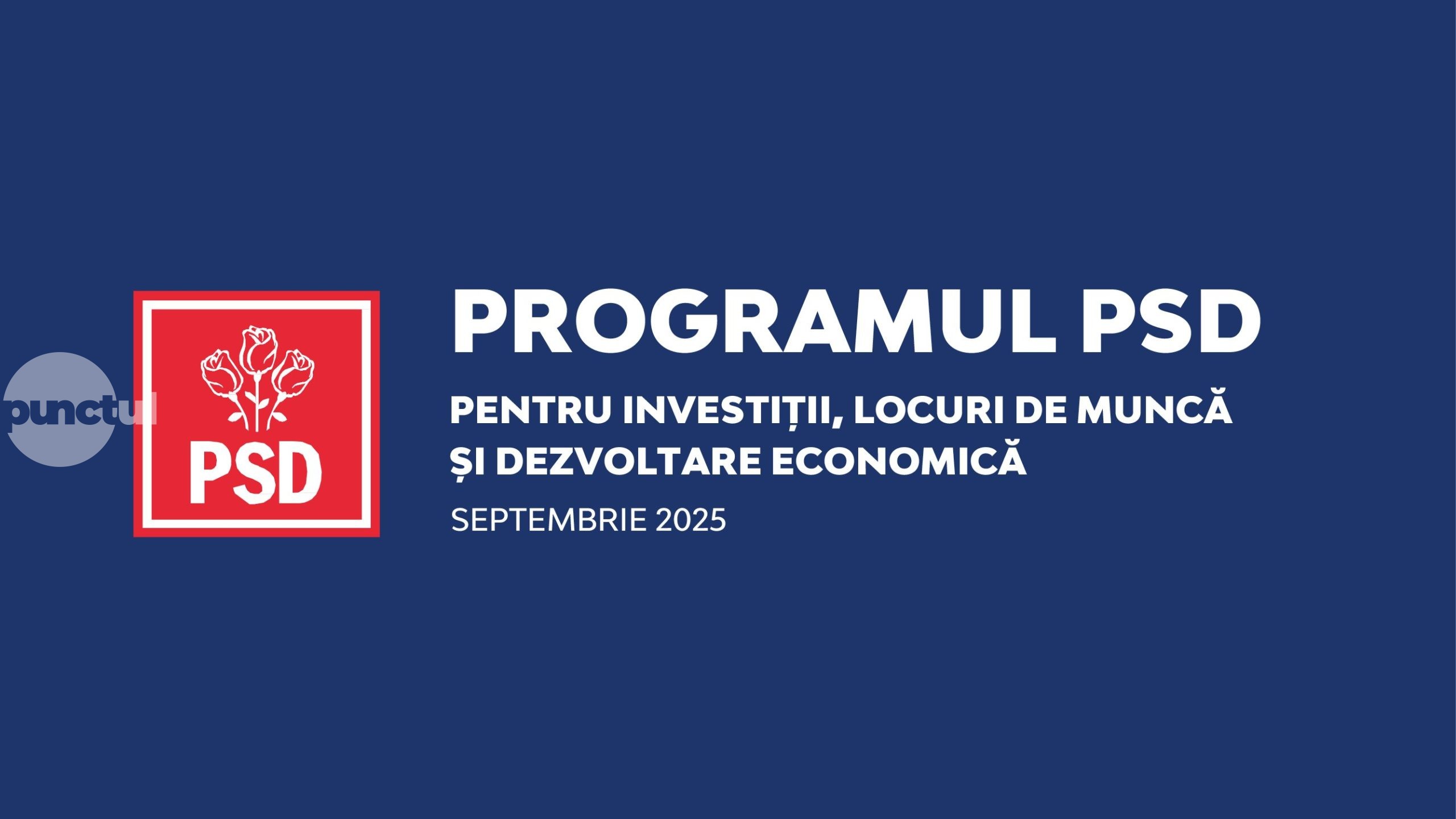 punctul

PSD

PROGRAMUL PSD

PENTRU INVESTIȚII, LOCURI DE MUNCĂ ȘI DEZVOLTARE ECONOMICĂ

SEPTEMBRIE 2025